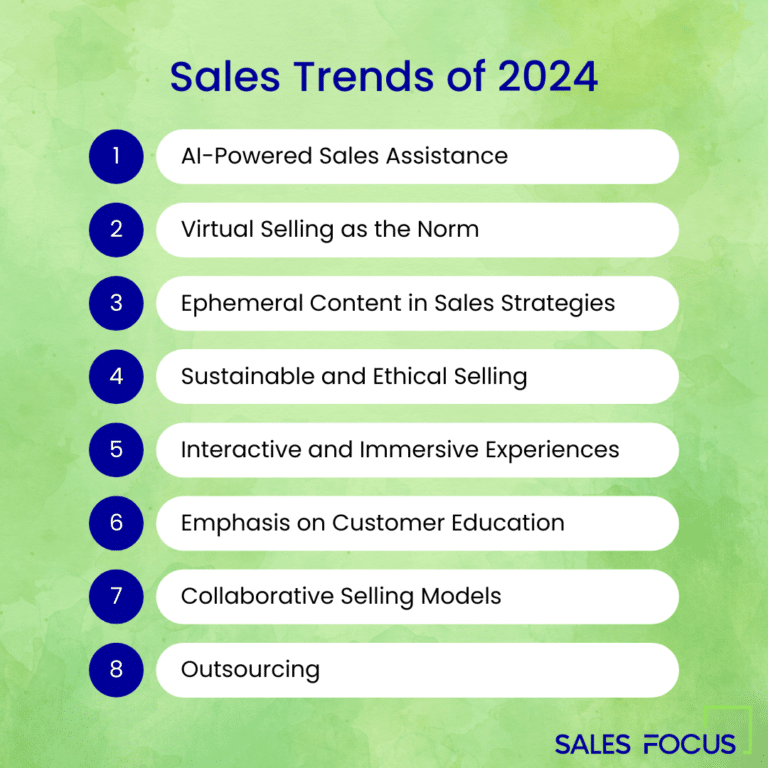 Sales Trends of 2024

1 AI-Powered Sales Assistance

2 Virtual Selling as the Norm

3 Ephemeral Content in Sales Strategies

4 Sustainable and Ethical Selling

5 Interactive and Immersive Experiences

6 Emphasis on Customer Education

7 Collaborative Selling Models

8 Outsourcing

SALES FOCUS